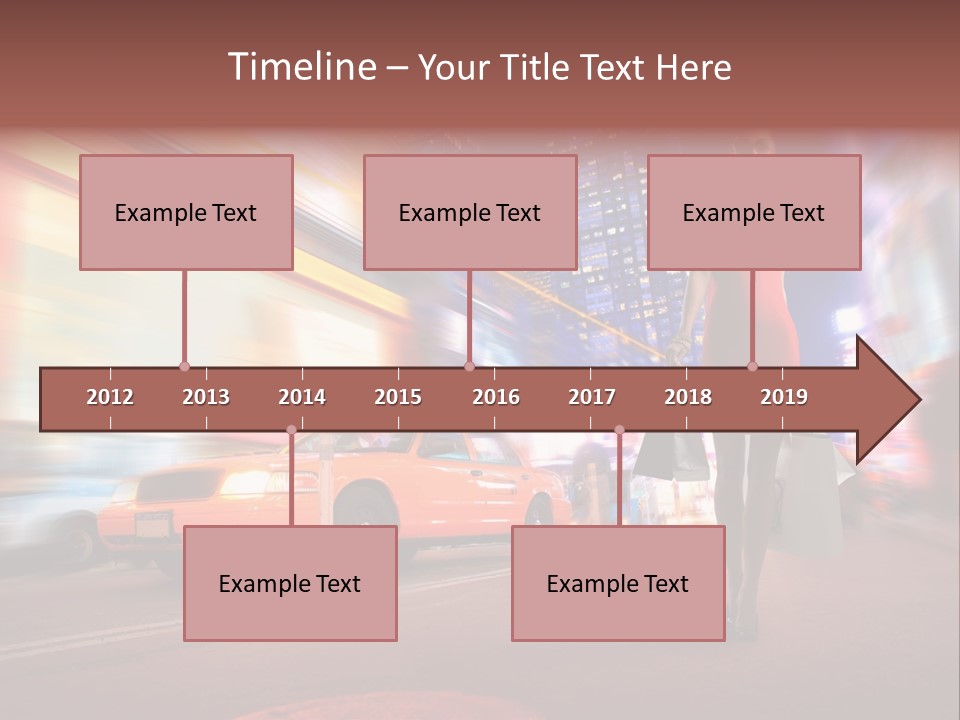 Timeline – Your Title Text Here

Example Text

Example Text

Example Text

2012 2013 2014 2015 2016 2017 2018 2019

Example Text

Example Text